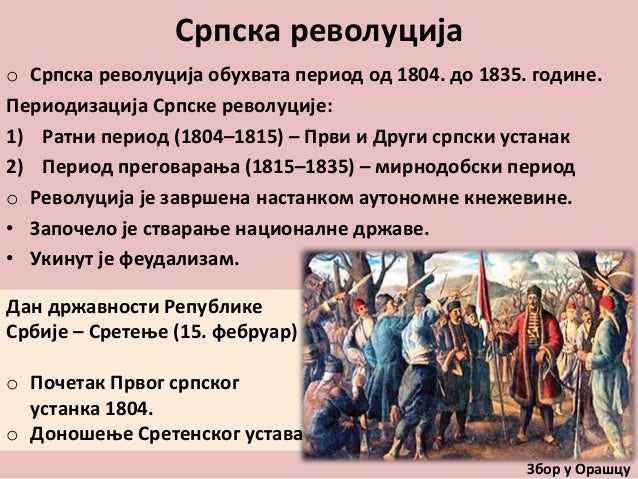 Српска револуција

o Српска револуција обухвата период од 1804. до 1835. године.

Периодизација Српске револуције:

1) Ратни период (1804–1815) – Први и Други српски устанак

2) Период преговарања (1815–1835) – мирнодобски период

o Револуција је завршена настанком аутономне кнежевине.

• Започело је стварање националне државе.

• Укинут је феудализам.

Дан државности Републике Србије – Сретење (15. фебруар)

o Почетак Првог српског устанка 1804.

o Доношење Сретенског устава

Збор у Орашцу